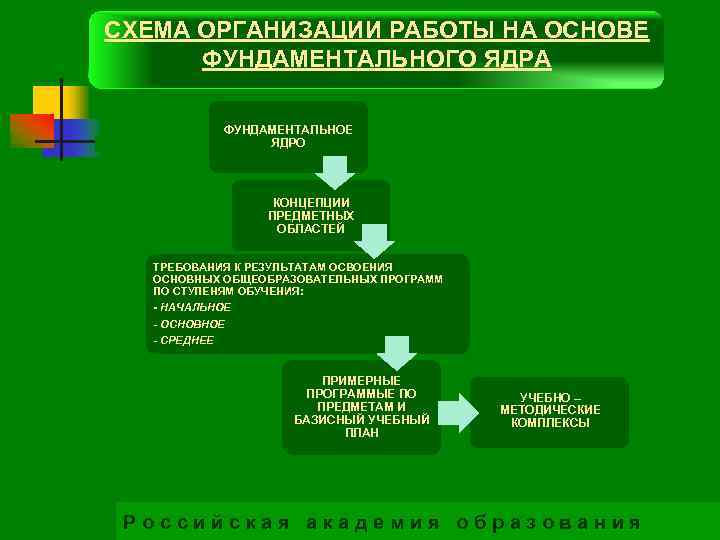 СХЕМА ОРГАНИЗАЦИИ РАБОТЫ НА ОСНОВЕ ФУНДАМЕНТАЛЬНОГО ЯДРА

ФУНДАМЕНТАЛЬНОЕ ЯДРО

КОНЦЕПЦИИ ПРЕДМЕТНЫХ ОБЛАСТЕЙ

ТРЕБОВАНИЯ К РЕЗУЛЬТАТАМ ОСВОЕНИЯ ОСНОВНЫХ ОБЩЕОБРАЗОВАТЕЛЬНЫХ ПРОГРАММ ПО СТУПЕНЯМ ОБУЧЕНИЯ:
- НАЧАЛЬНОЕ
- ОСНОВНОЕ
- СРЕДНЕЕ

ПРИМЕРНЫЕ ПРОГРАММЫЕ ПО ПРЕДМЕТАМ И БАЗИСНЫЙ УЧЕБНЫЙ ПЛАН

УЧЕБНО – МЕТОДИЧЕСКИЕ КОМПЛЕКСЫ

Российская академия образования